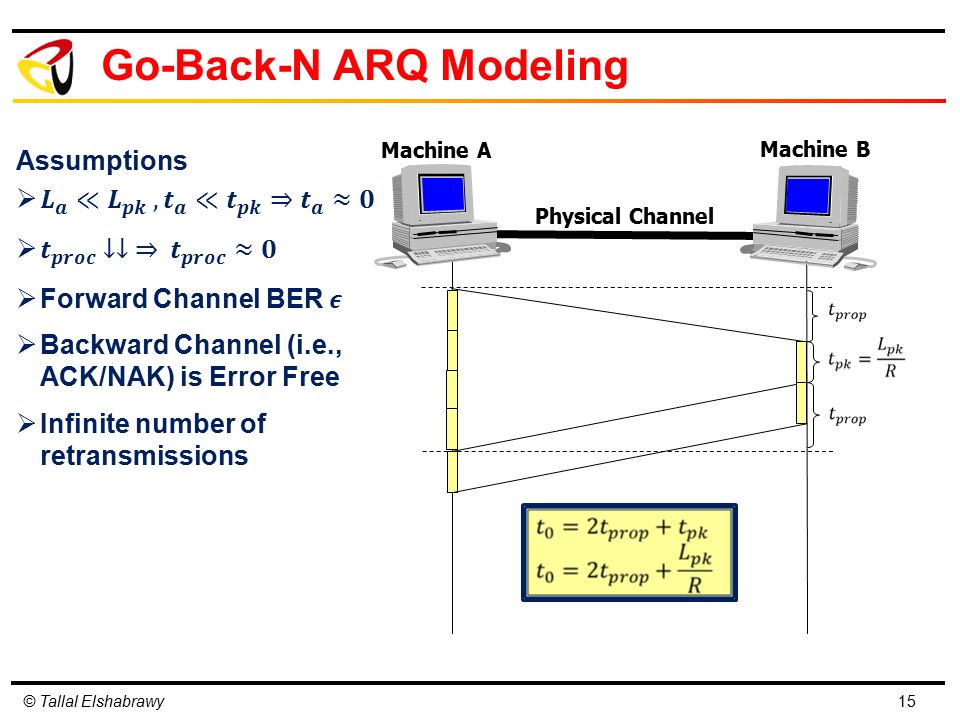 Go-Back-N ARQ Modeling

Assumptions

➢ $L_a \ll L_{pk}$ , $t_a \ll t_{pk} \Rightarrow t_a \approx 0$

➢ $t_{proc} \downarrow\downarrow \Rightarrow t_{proc} \approx 0$

➢ Forward Channel BER $\epsilon$

➢ Backward Channel (i.e., ACK/NAK) is Error Free

➢ Infinite number of retransmissions

Machine A

Machine B

Physical Channel

$t_{prop}$

$t_{pk} = \frac{L_{pk}}{R}$

$t_{prop}$

$t_0 = 2t_{prop} + t_{pk}$
$t_0 = 2t_{prop} + \frac{L_{pk}}{R}$

© Tallal Elshabrawy

15